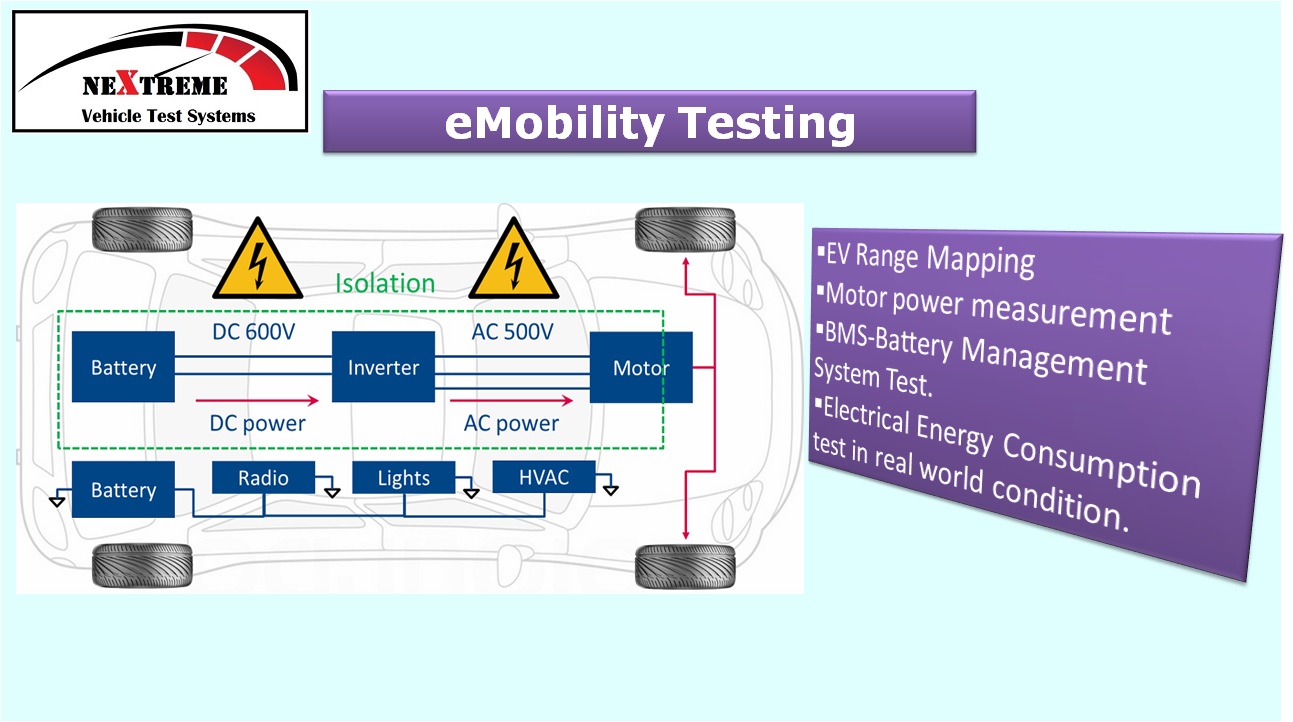 NEXTREME
Vehicle Test Systems

eMobility Testing

Isolation

DC 600V

AC 500V

Battery

Inverter

Motor

DC power

AC power

Battery

Radio

Lights

HVAC

▪EV Range Mapping
▪Motor power measurement
▪BMS-Battery Management System Test.
▪Electrical Energy Consumption test in real world condition.